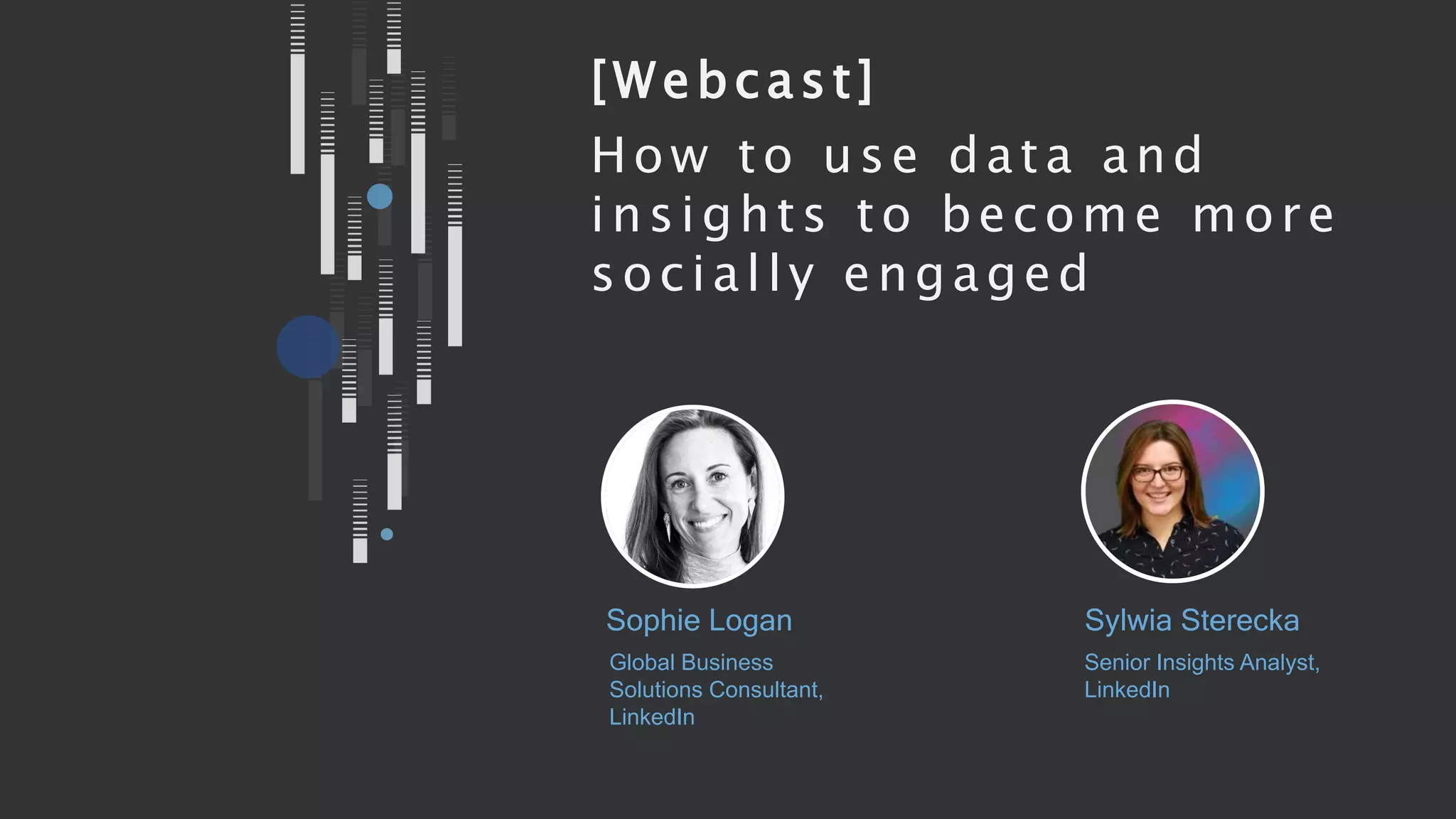 [Webcast]

How to use data and insights to become more socially engaged

Sophie Logan

Global Business Solutions Consultant, LinkedIn

Sylwia Sterecka

Senior Insights Analyst, LinkedIn